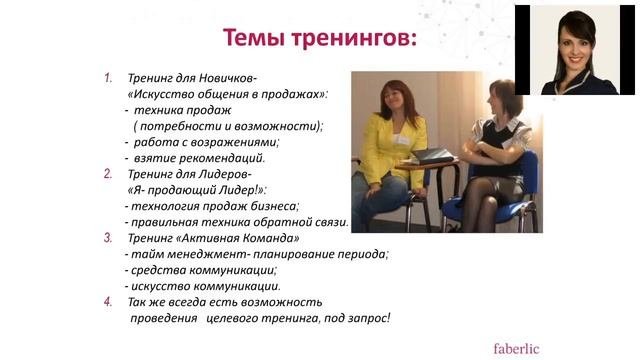 Темы тренингов:

1. Тренинг для Новичков- «Искусство общения в продажах»:
- техника продаж ( потребности и возможности);
- работа с возражениями;
- взятие рекомендаций.
2. Тренинг для Лидеров- «Я- продающий Лидер!»:
- технология продаж бизнеса;
- правильная техника обратной связи.
3. Тренинг «Активная Команда»
- тайм менеджмент- планирование периода;
- средства коммуникации;
- искусство коммуникации.
4. Так же всегда есть возможность проведения целевого тренинга, под запрос!

faberlic